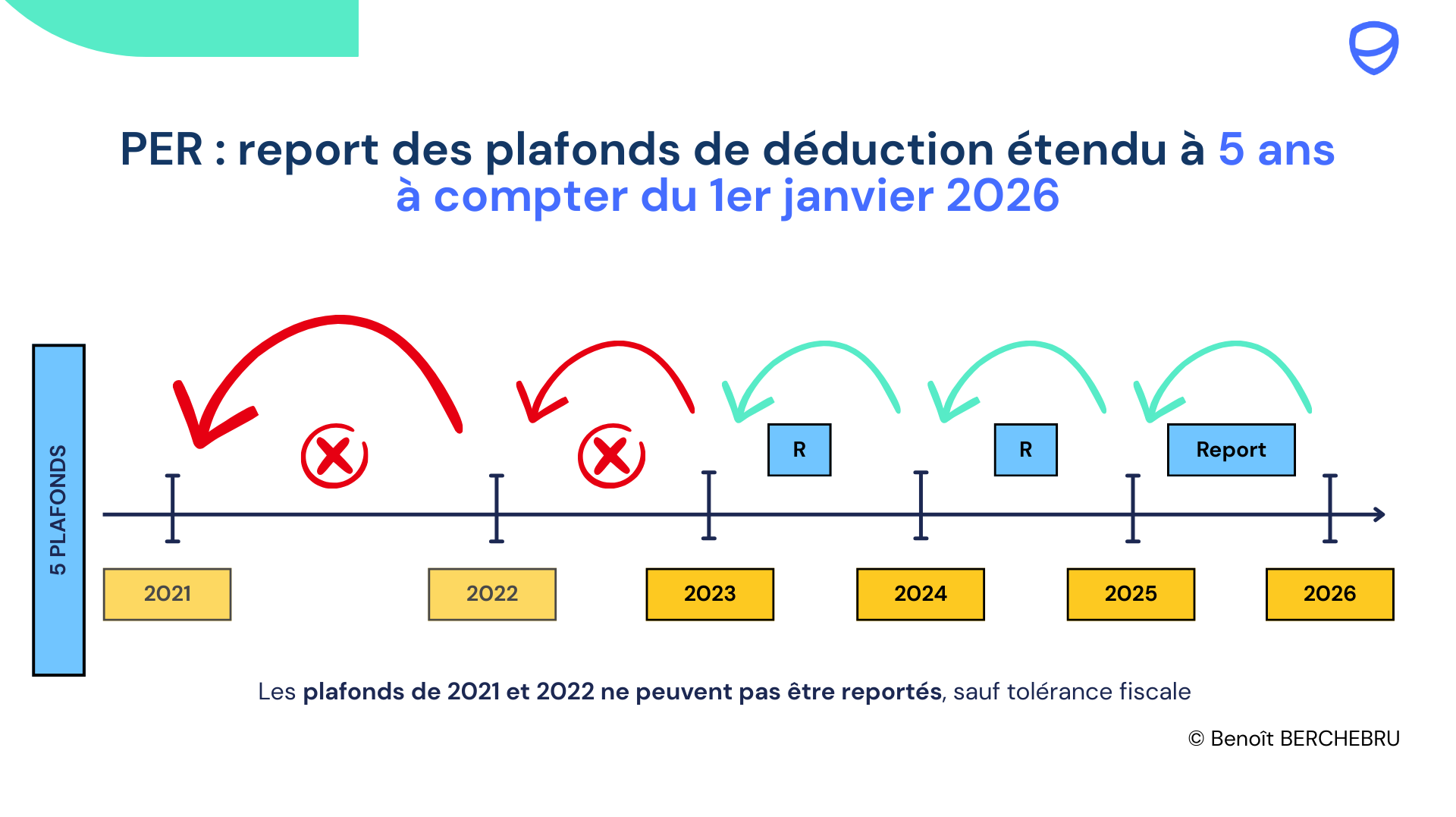 PER : report des plafonds de déduction étendu à 5 ans à compter du 1er janvier 2026

5 PLAFONDS

R

R

Report

2021

2022

2023

2024

2025

2026

Les plafonds de 2021 et 2022 ne peuvent pas être reportés, sauf tolérance fiscale

© Benoît BERCHEBRU